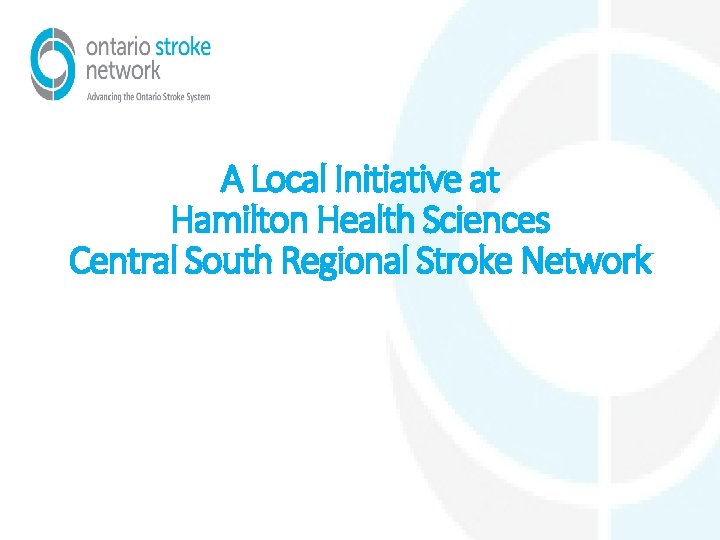 ontario stroke network
Advancing the Ontario Stroke System

A Local Initiative at
Hamilton Health Sciences
Central South Regional Stroke Network